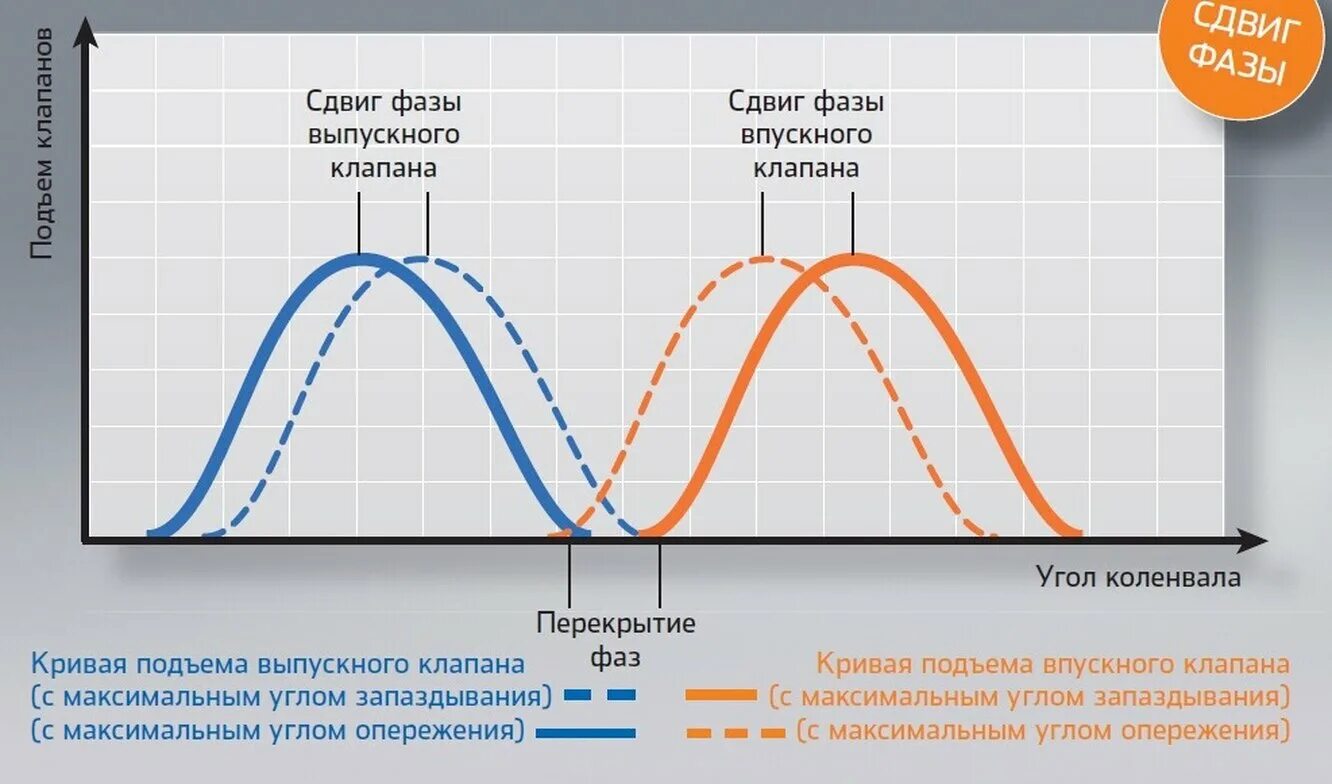 СДВИГ ФАЗЫ

Подъем клапанов

Сдвиг фазы выпускного клапана

Сдвиг фазы впускного клапана

Угол коленвала

Перекрытие фаз

Кривая подъема выпускного клапана
(с максимальным углом запаздывания)
(с максимальным углом опережения)

Кривая подъема впускного клапана
(с максимальным углом запаздывания)
(с максимальным углом опережения)